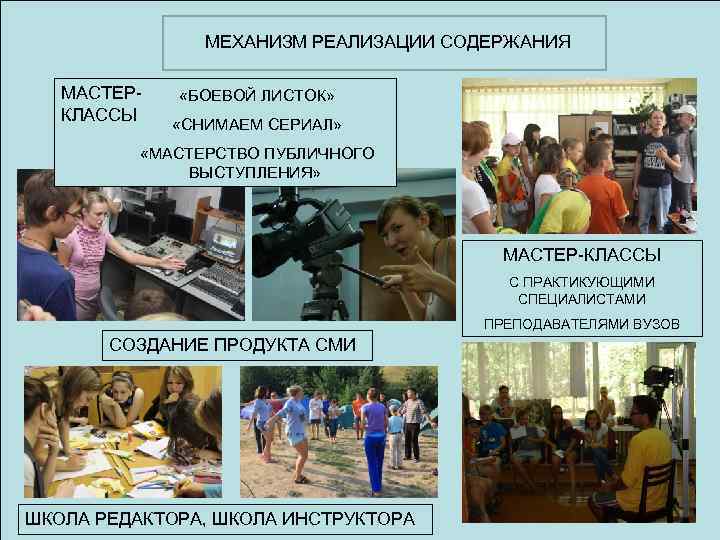 МЕХАНИЗМ РЕАЛИЗАЦИИ СОДЕРЖАНИЯ

МАСТЕР-КЛАССЫ

«БОЕВОЙ ЛИСТОК»

«СНИМАЕМ СЕРИАЛ»

«МАСТЕРСТВО ПУБЛИЧНОГО ВЫСТУПЛЕНИЯ»

МАСТЕР-КЛАССЫ

С ПРАКТИКУЮЩИМИ СПЕЦИАЛИСТАМИ

ПРЕПОДАВАТЕЛЯМИ ВУЗОВ

СОЗДАНИЕ ПРОДУКТА СМИ

ШКОЛА РЕДАКТОРА, ШКОЛА ИНСТРУКТОРА